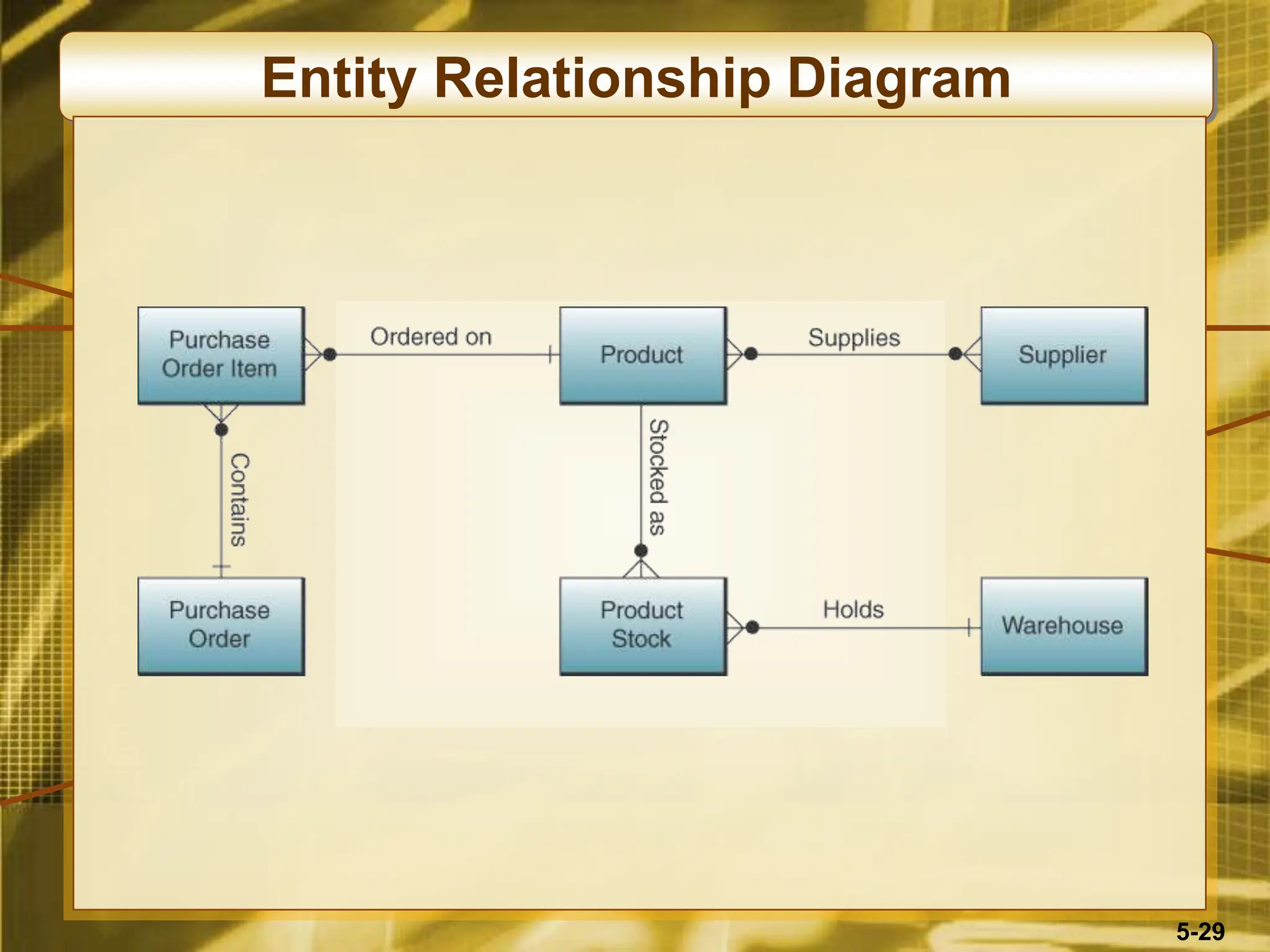 Entity Relationship Diagram

Purchase Order Item

Ordered on

Product

Supplies

Supplier

Contains

Stocked as

Purchase Order

Product Stock

Holds

Warehouse

5-29